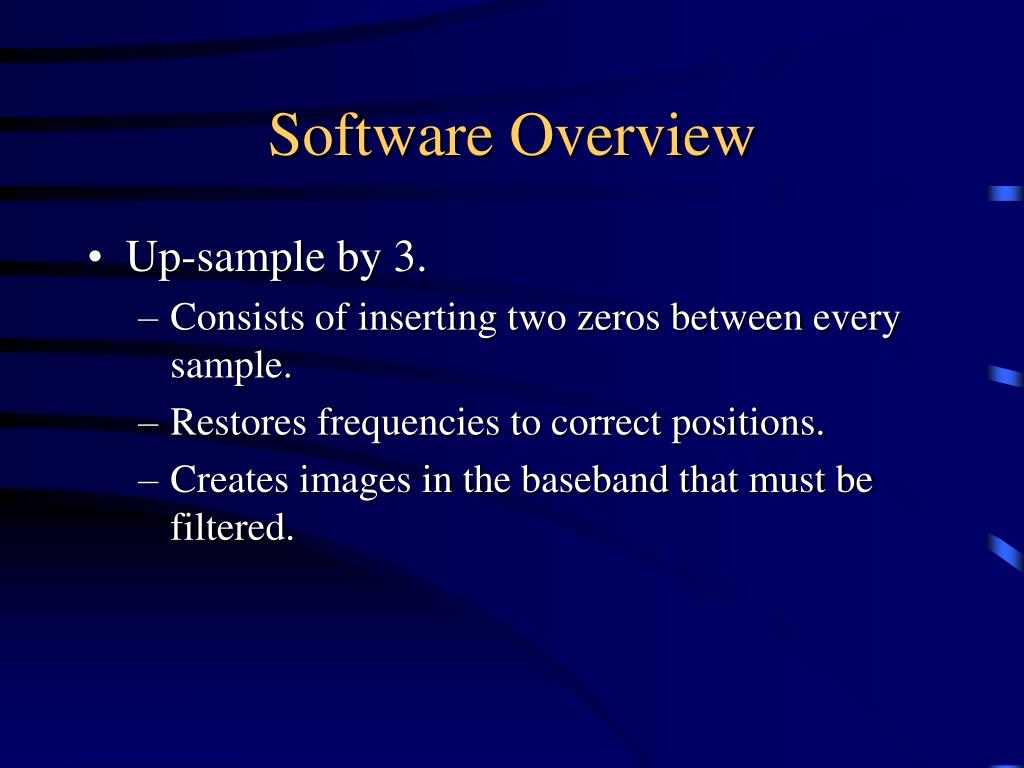 Software Overview

• Up-sample by 3.
– Consists of inserting two zeros between every sample.
– Restores frequencies to correct positions.
– Creates images in the baseband that must be filtered.